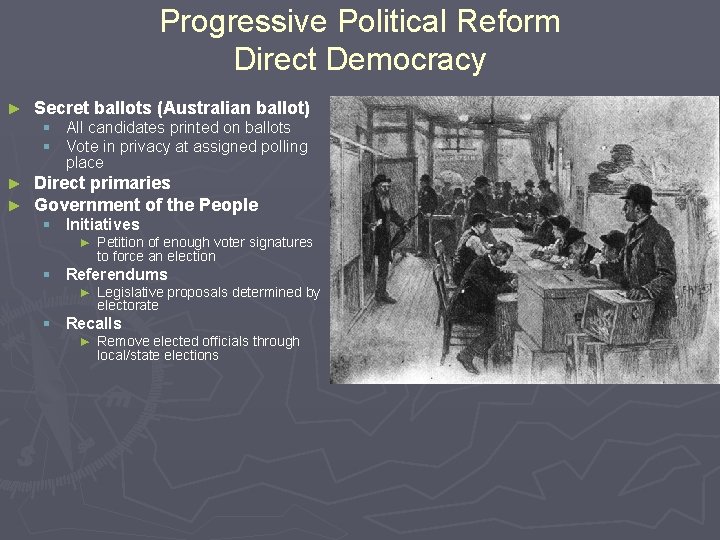 Progressive Political Reform
Direct Democracy

► Secret ballots (Australian ballot)
 ▪ All candidates printed on ballots
 ▪ Vote in privacy at assigned polling place
► Direct primaries
► Government of the People
 ▪ Initiatives
  ► Petition of enough voter signatures to force an election
 ▪ Referendums
  ► Legislative proposals determined by electorate
 ▪ Recalls
  ► Remove elected officials through local/state elections